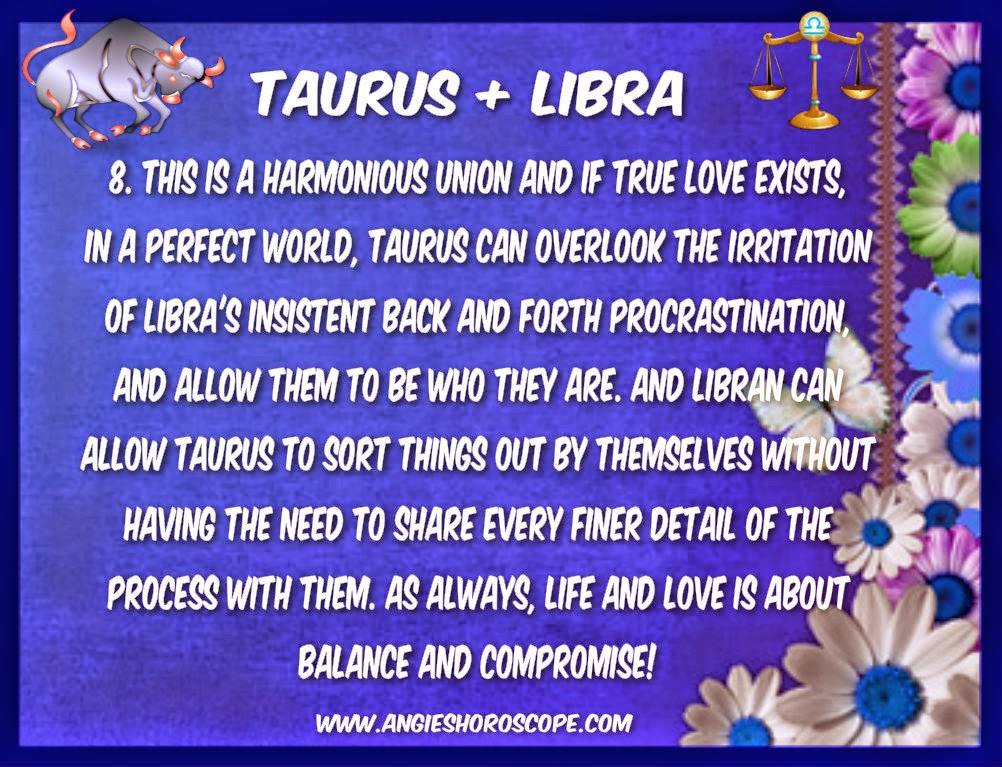 TAURUS + LIBRA

8. THIS IS A HARMONIOUS UNION AND IF TRUE LOVE EXISTS, IN A PERFECT WORLD, TAURUS CAN OVERLOOK THE IRRITATION OF LIBRA'S INSISTENT BACK AND FORTH PROCRASTINATION, AND ALLOW THEM TO BE WHO THEY ARE. AND LIBRAN CAN ALLOW TAURUS TO SORT THINGS OUT BY THEMSELVES WITHOUT HAVING THE NEED TO SHARE EVERY FINER DETAIL OF THE PROCESS WITH THEM. AS ALWAYS, LIFE AND LOVE IS ABOUT BALANCE AND COMPROMISE!

WWW.ANGIESHOROSCOPE.COM